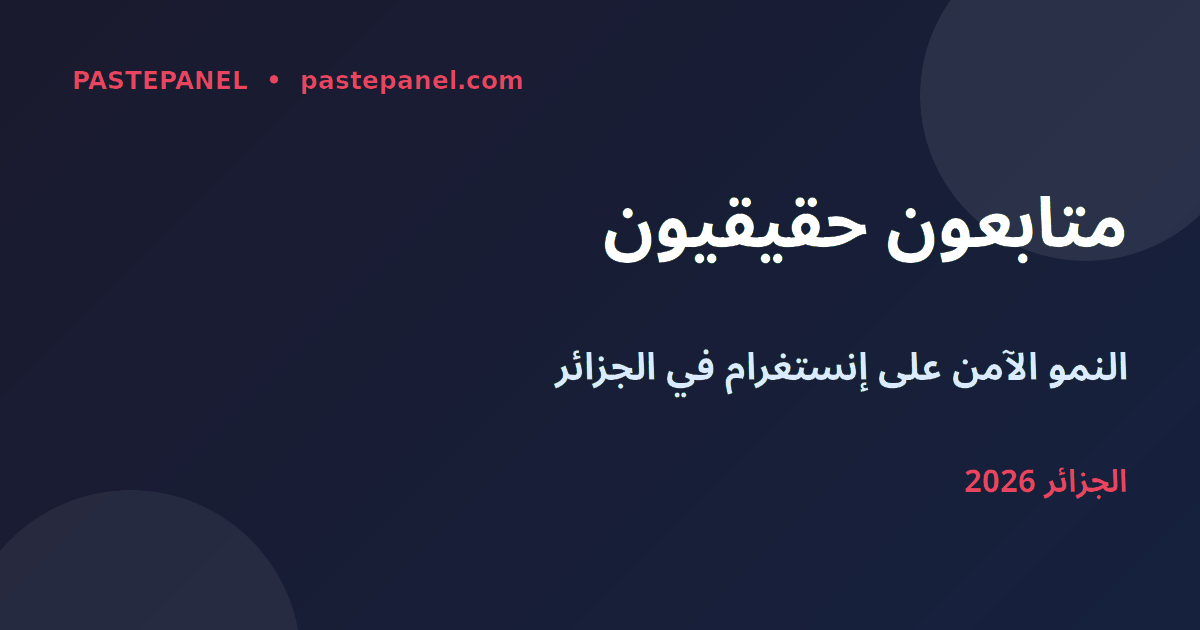 PASTEPANEL • pastepanel.com

متابعون حقيقيون

النمو الآمن على إنستغرام في الجزائر

الجزائر 2026